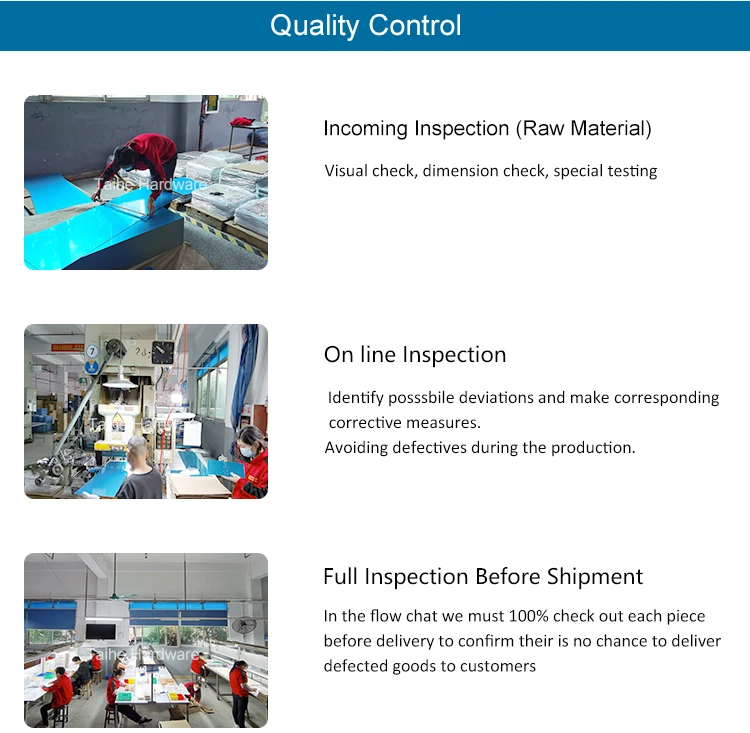 Quality Control

Taihe Hardware

Incoming Inspection (Raw Material)

Visual check, dimension check, special testing

7

Taihe Hardware

On line Inspection

Identify posssbile deviations and make corresponding corrective measures.
Avoiding defectives during the production.

Taihe Hardware

Full Inspection Before Shipment

In the flow chat we must 100% check out each piece before delivery to confirm their is no chance to deliver defected goods to customers